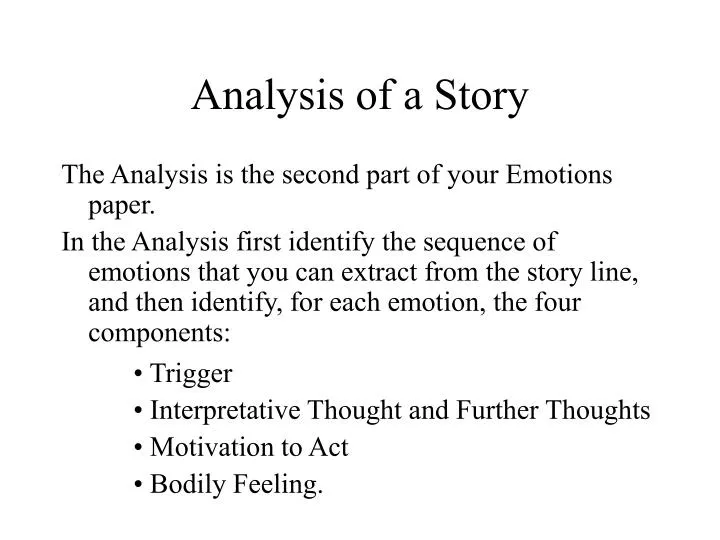 Analysis of a Story

The Analysis is the second part of your Emotions paper.

In the Analysis first identify the sequence of emotions that you can extract from the story line, and then identify, for each emotion, the four components:

• Trigger
• Interpretative Thought and Further Thoughts
• Motivation to Act
• Bodily Feeling.